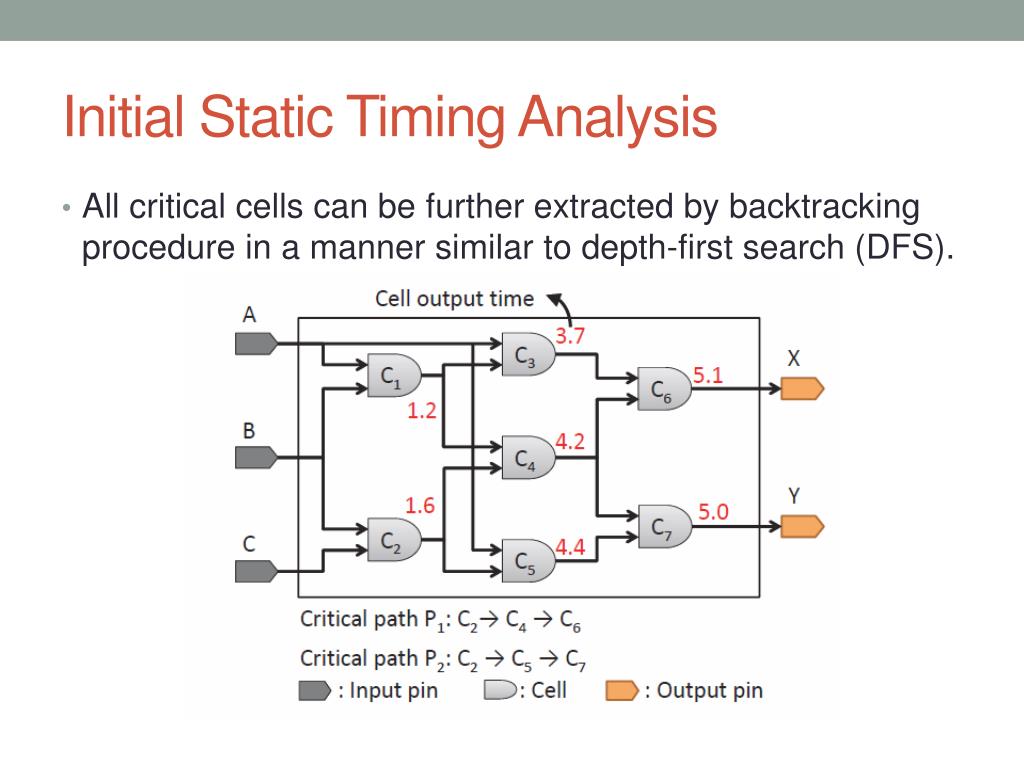 Initial Static Timing Analysis

• All critical cells can be further extracted by backtracking procedure in a manner similar to depth-first search (DFS).

Cell output time

A

B

C

$C_1$

$C_2$

$C_3$

$C_4$

$C_5$

$C_6$

$C_7$

1.2

1.6

3.7

4.2

4.4

5.1

5.0

X

Y

Critical path $P_1$: $C_2 \rightarrow C_4 \rightarrow C_6$

Critical path $P_2$: $C_2 \rightarrow C_5 \rightarrow C_7$

: Input pin : Cell : Output pin